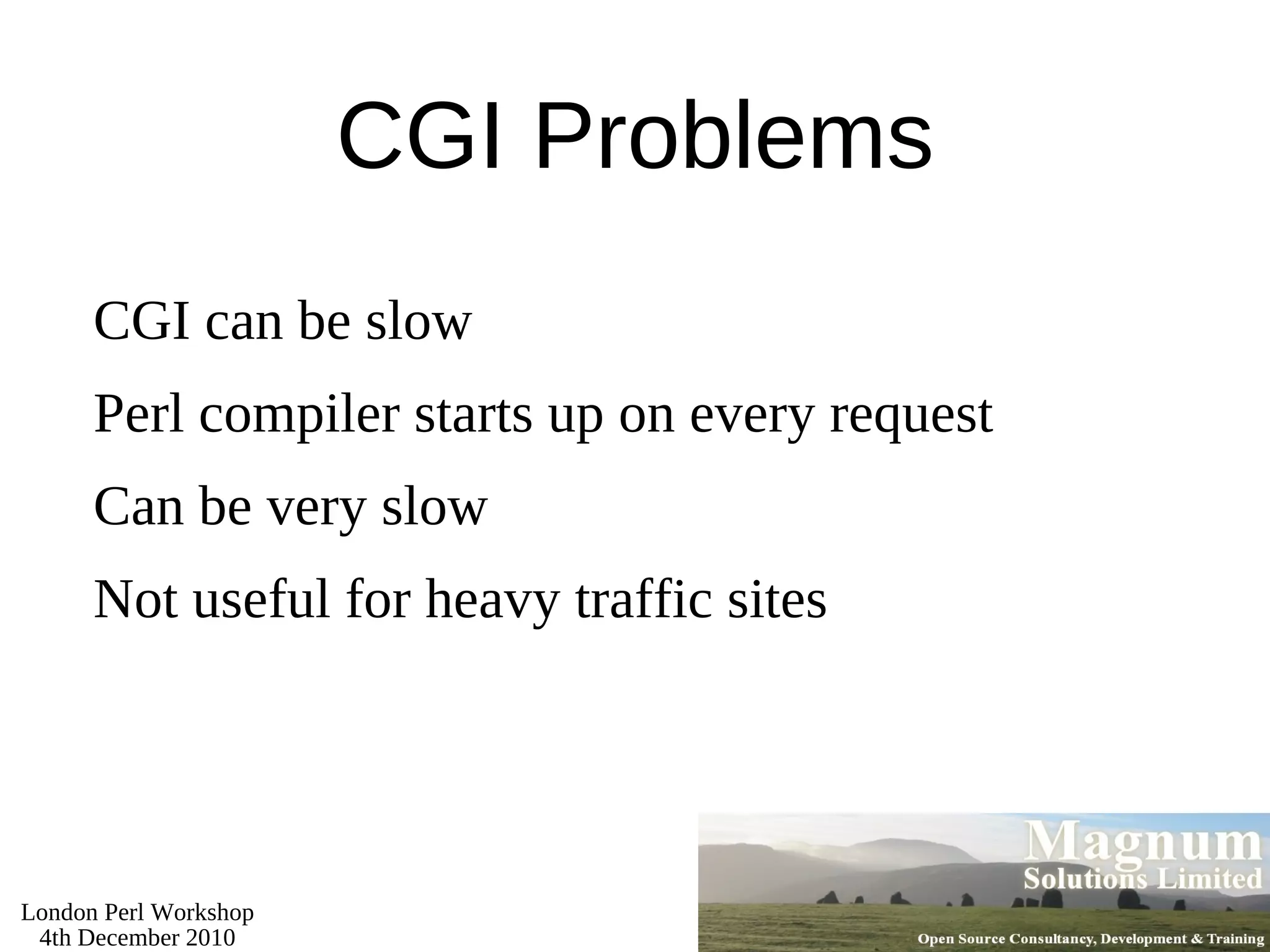 CGI Problems

CGI can be slow

Perl compiler starts up on every request

Can be very slow

Not useful for heavy traffic sites

London Perl Workshop
4th December 2010

Magnum
Solutions Limited
Open Source Consultancy, Development & Training